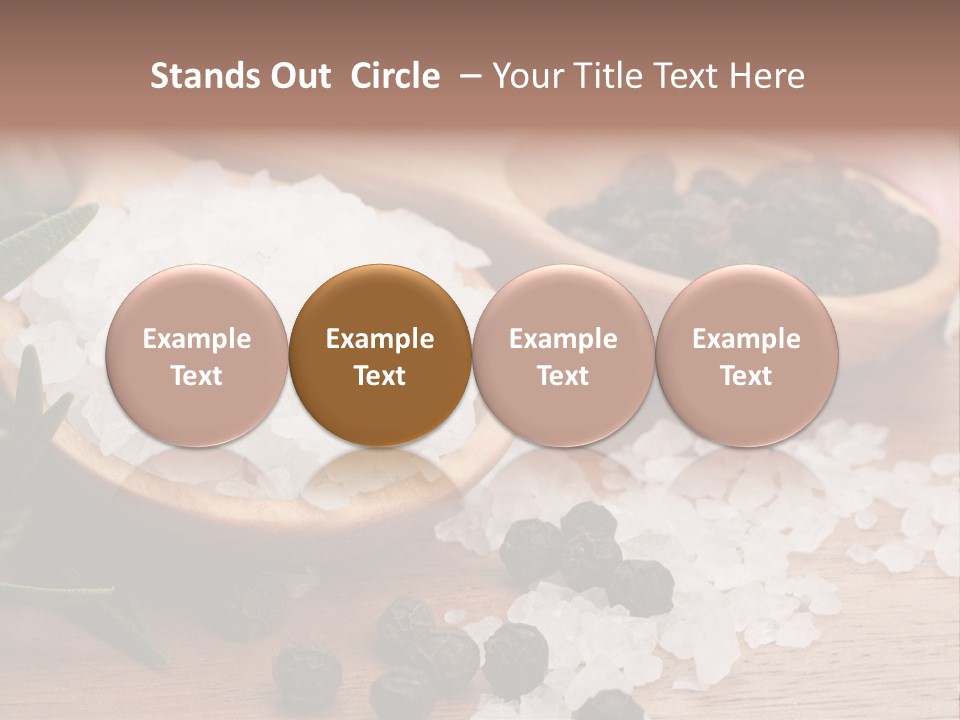 Stands Out Circle – Your Title Text Here

Example Text

Example Text

Example Text

Example Text